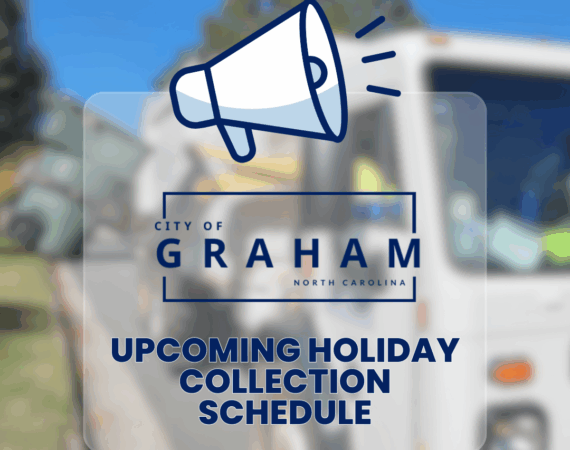 CITY OF
GRAHAM
NORTH CAROLINA

UPCOMING HOLIDAY COLLECTION SCHEDULE